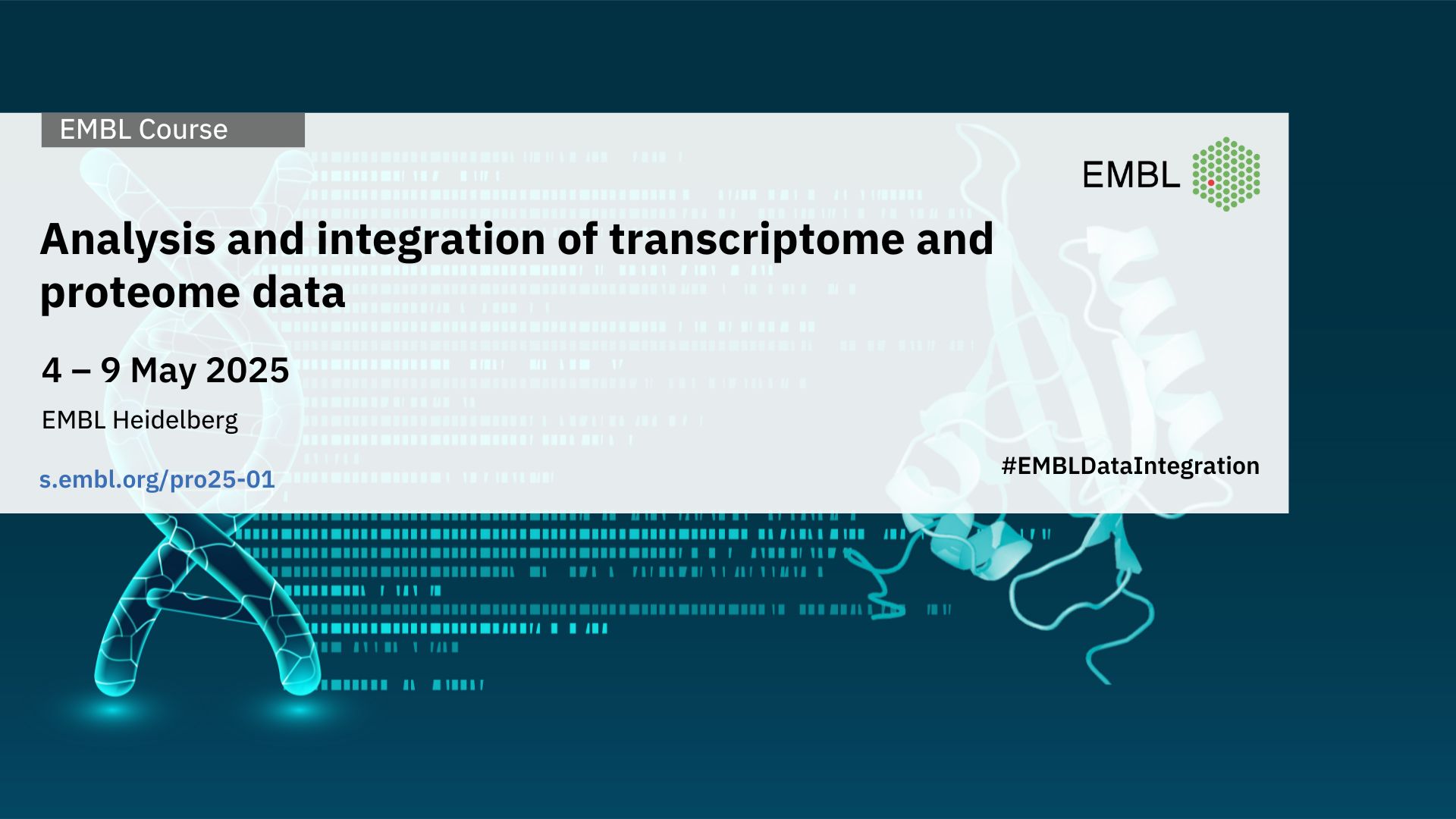 EMBL Course

EMBL

Analysis and integration of transcriptome and proteome data

4 – 9 May 2025

EMBL Heidelberg

s.embl.org/pro25-01

#EMBLDataIntegration